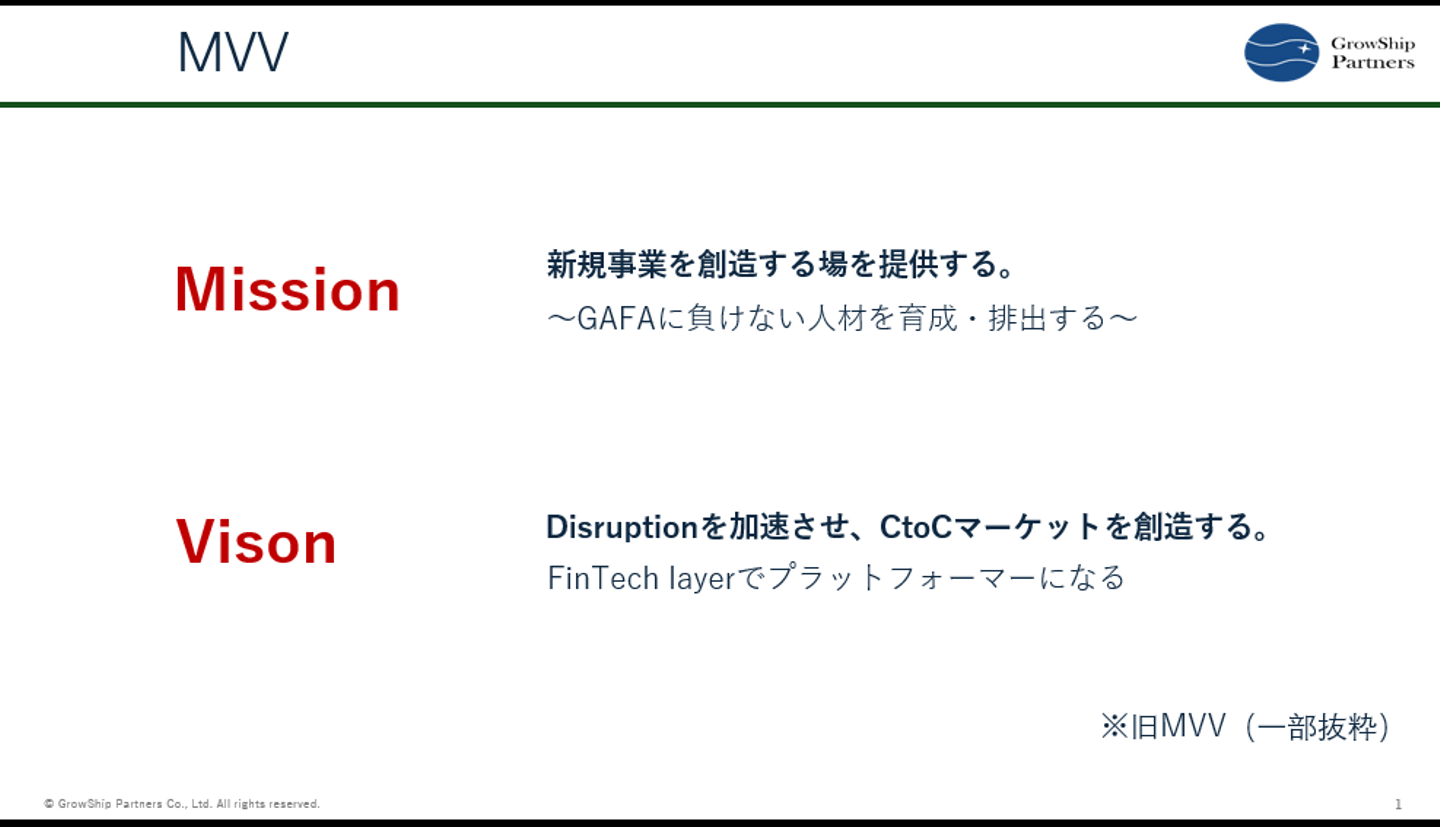 MVV

GrowShip Partners

Mission

新規事業を創造する場を提供する。
～GAFAに負けない人材を育成・排出する～

Vison

Disruptionを加速させ、CtoCマーケットを創造する。
FinTech layerでプラットフォーマーになる

※旧MVV（一部抜粋）

© GrowShip Partners Co., Ltd. All rights reserved.

1